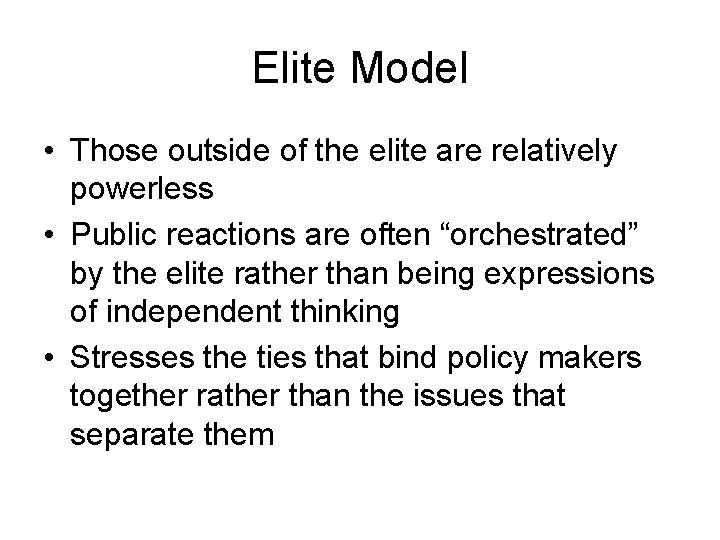 Elite Model

• Those outside of the elite are relatively powerless
• Public reactions are often “orchestrated” by the elite rather than being expressions of independent thinking
• Stresses the ties that bind policy makers together rather than the issues that separate them